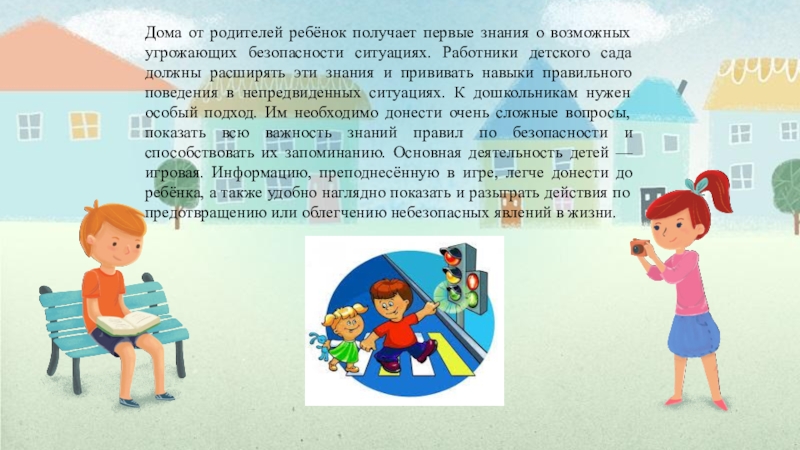 Дома от родителей ребёнок получает первые знания о возможных угрожающих безопасности ситуациях. Работники детского сада должны расширять эти знания и прививать навыки правильного поведения в непредвиденных ситуациях. К дошкольникам нужен особый подход. Им необходимо донести очень сложные вопросы, показать всю важность знаний правил по безопасности и способствовать их запоминанию. Основная деятельность детей — игровая. Информацию, преподнесённую в игре, легче донести до ребёнка, а также удобно наглядно показать и разыграть действия по предотвращению или облегчению небезопасных явлений в жизни.